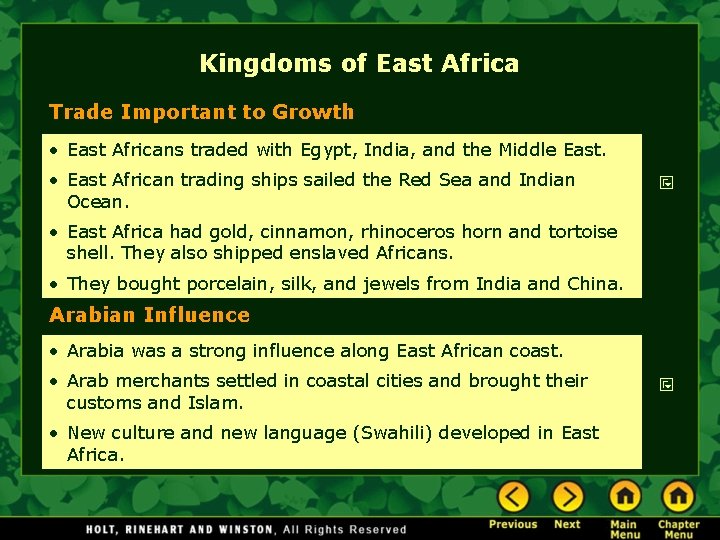 Kingdoms of East Africa

Trade Important to Growth

• East Africans traded with Egypt, India, and the Middle East.
• East African trading ships sailed the Red Sea and Indian Ocean.
• East Africa had gold, cinnamon, rhinoceros horn and tortoise shell. They also shipped enslaved Africans.
• They bought porcelain, silk, and jewels from India and China.

Arabian Influence

• Arabia was a strong influence along East African coast.
• Arab merchants settled in coastal cities and brought their customs and Islam.
• New culture and new language (Swahili) developed in East Africa.

HOLT, RINEHART AND WINSTON, All Rights Reserved

Previous Next Main Menu Chapter Menu